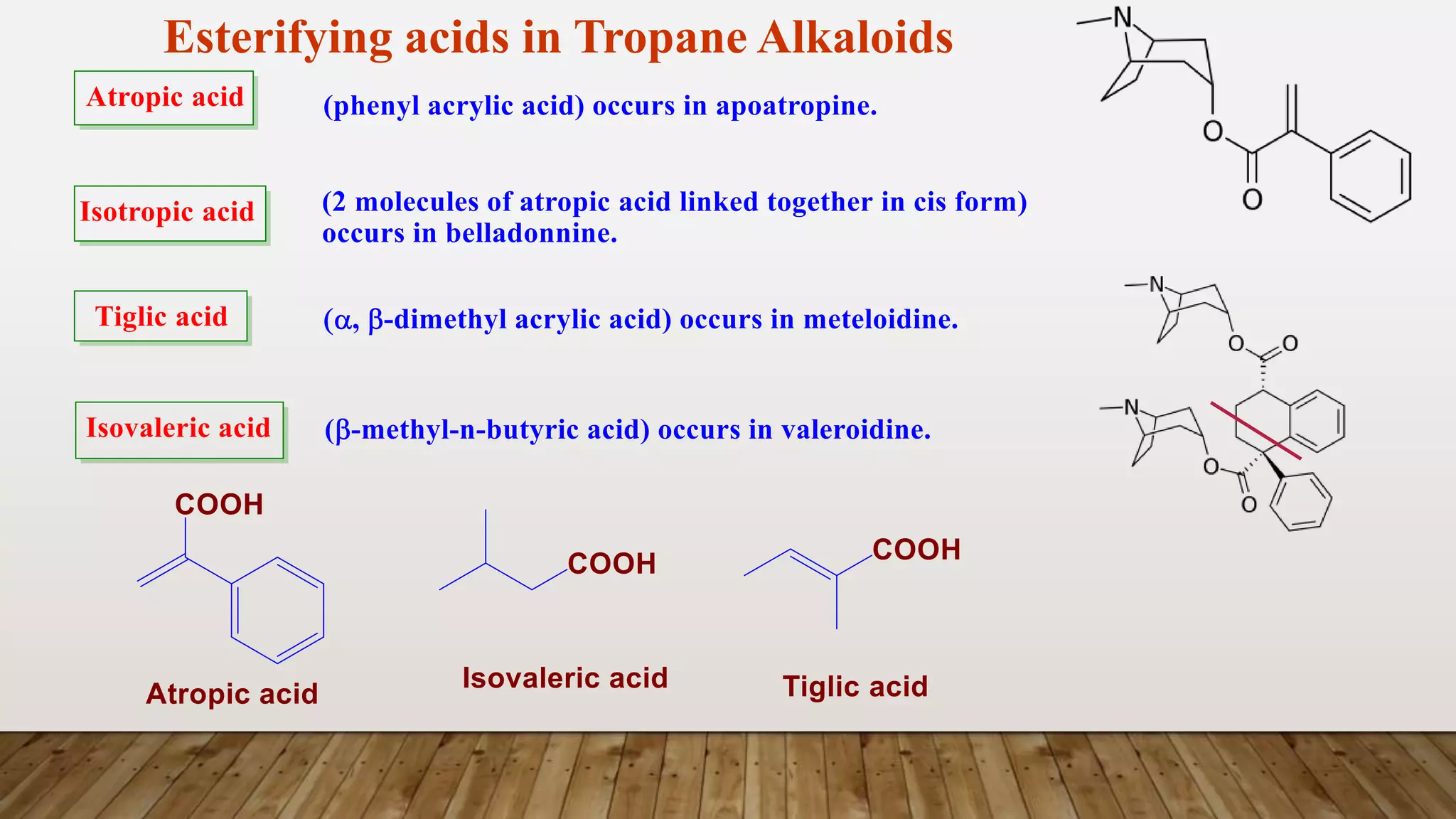 Esterifying acids in Tropane Alkaloids

Atropic acid

(phenyl acrylic acid) occurs in apoatropine.

Isotropic acid

(2 molecules of atropic acid linked together in cis form) occurs in belladonnine.

Tiglic acid

(α, β-dimethyl acrylic acid) occurs in meteloidine.

Isovaleric acid

(β-methyl-n-butyric acid) occurs in valeroidine.

N

O

O

N

O

O

N

O

O

COOH

Atropic acid

COOH

Isovaleric acid

COOH

Tiglic acid